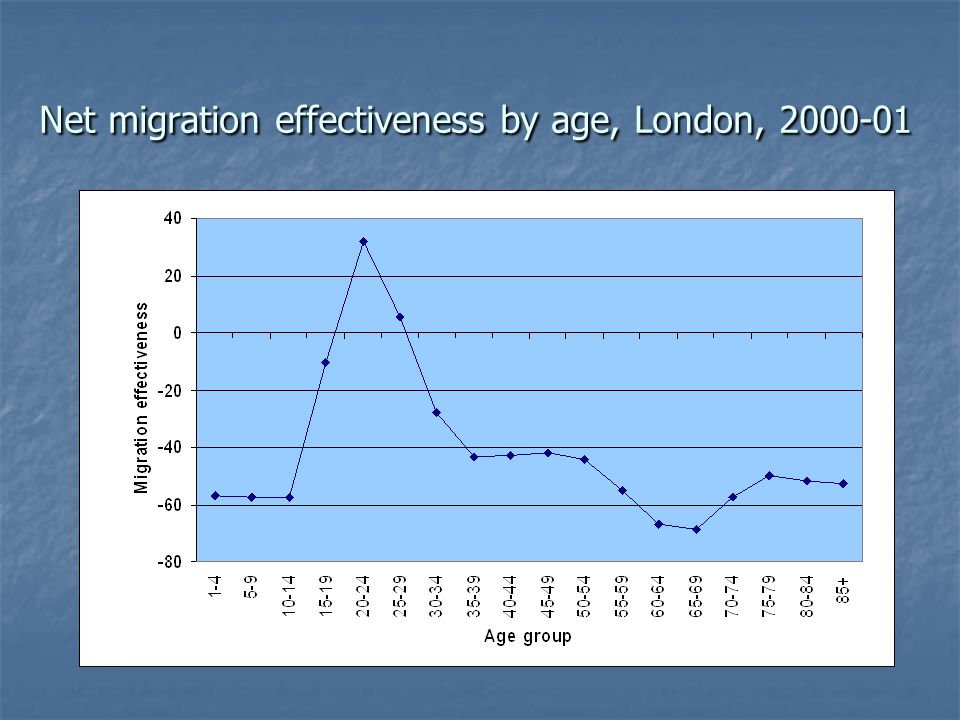 Net migration effectiveness by age, London, 2000-01

Migration effectiveness

40
20
0
-20
-40
-60
-80

1-4
5-9
10-14
15-19
20-24
25-29
30-34
35-39
40-44
45-49
50-54
55-59
60-64
65-69
70-74
75-79
80-84
85+

Age group